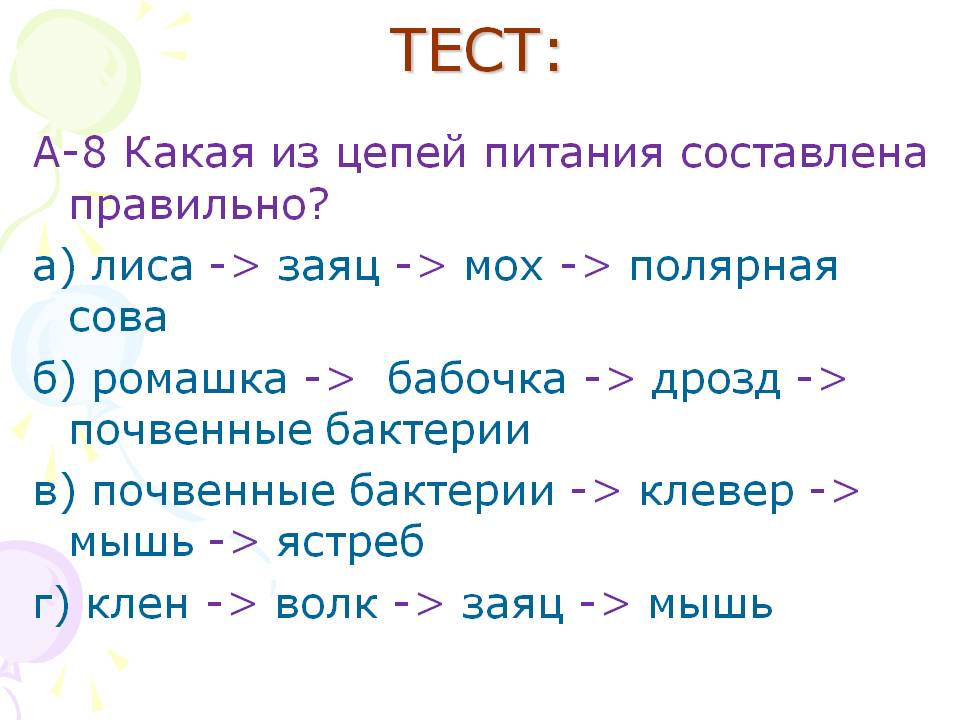 ТЕСТ:

А-8 Какая из цепей питания составлена правильно?

а) лиса -> заяц -> мох -> полярная сова

б) ромашка -> бабочка -> дрозд -> почвенные бактерии

в) почвенные бактерии -> клевер -> мышь -> ястреб

г) клен -> волк -> заяц -> мышь